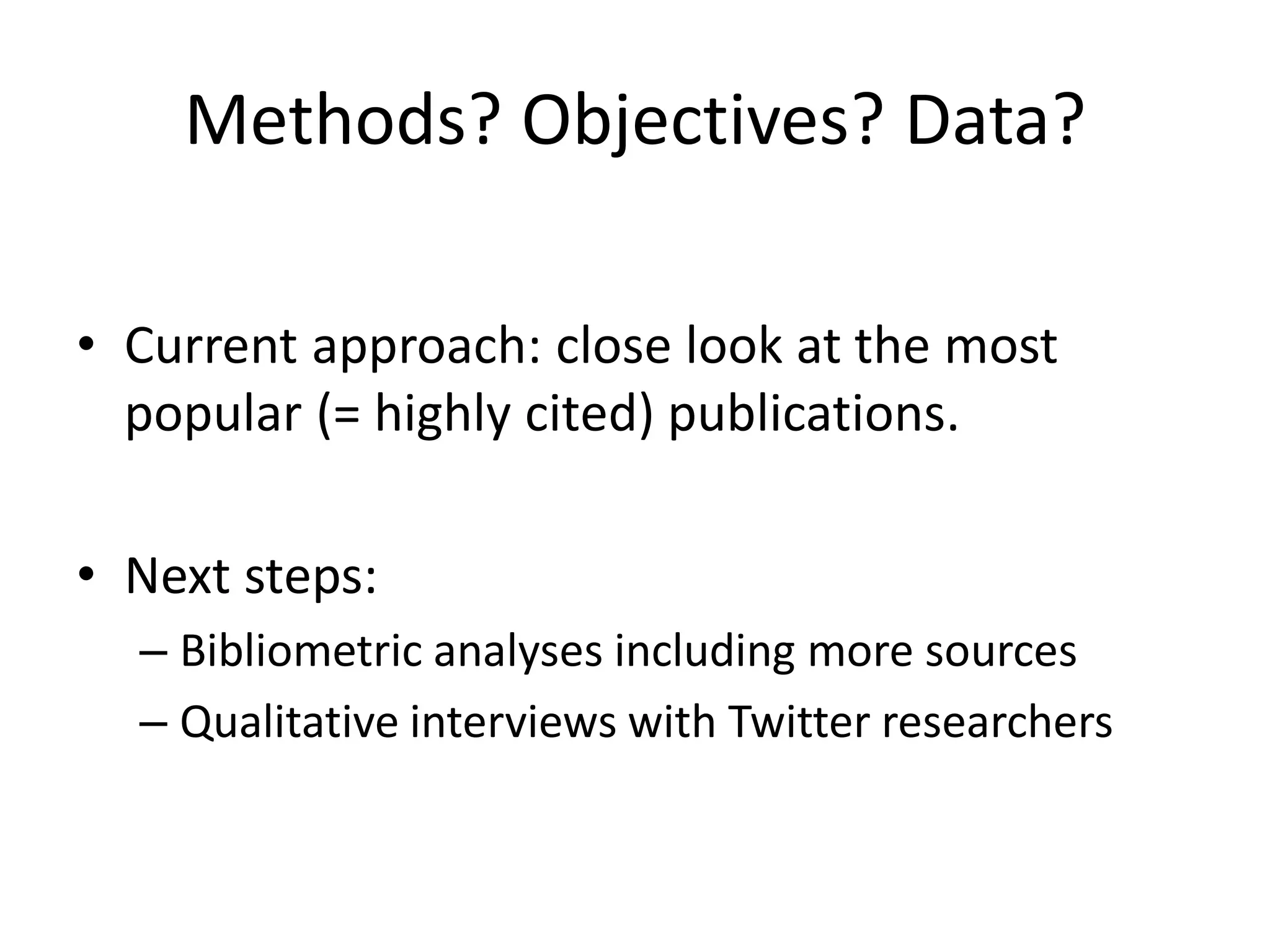 Methods? Objectives? Data?

• Current approach: close look at the most popular (= highly cited) publications.

• Next steps:
– Bibliometric analyses including more sources
– Qualitative interviews with Twitter researchers